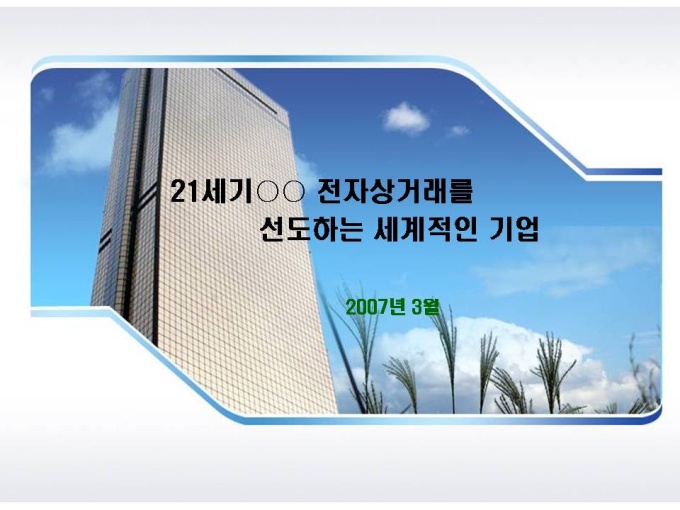 21세기○○ 전자상거래를
선도하는 세계적인 기업

2007년 3월